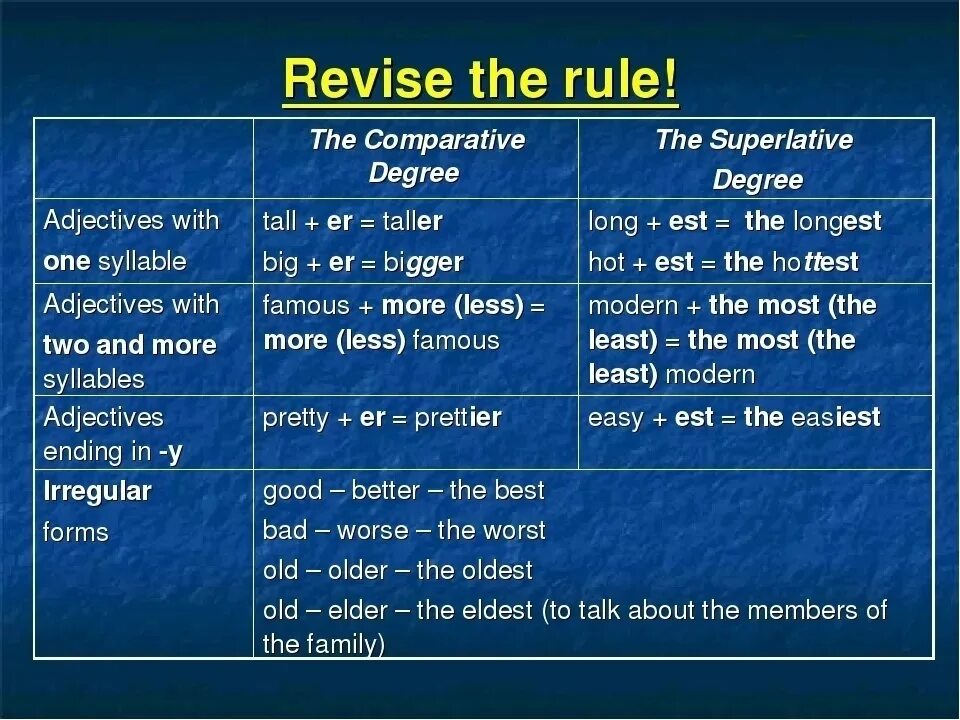 Revise the rule!

| | The Comparative Degree | The Superlative Degree |
|---|---|---|
| Adjectives with one syllable | tall + er = taller big + er = bigger | long + est = the longest hot + est = the hottest |
| Adjectives with two and more syllables | famous + more (less) = more (less) famous | modern + the most (the least) = the most (the least) modern |
| Adjectives ending in -y | pretty + er = prettier | easy + est = the easiest |
| Irregular forms | good – better – the best bad – worse – the worst old – older – the oldest old – elder – the eldest (to talk about the members of the family) | |